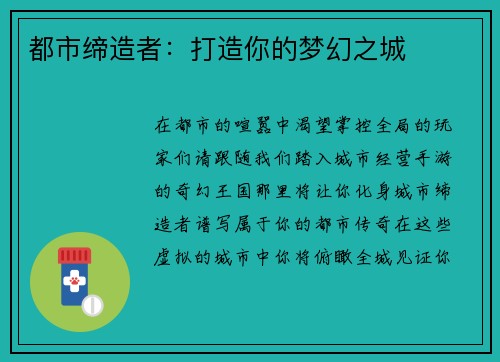 都市缔造者：打造你的梦幻之城

在都市的喧嚣中渴望掌控全局的玩家们请跟随我们踏入城市经营手游的奇幻王国那里将让你化身城市缔造者谱写属于你的都市传奇在这些虚拟的城市中你将俯瞰全城见证你